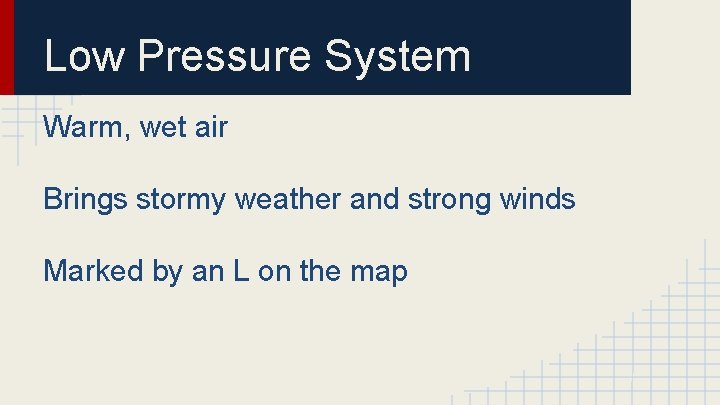 Low Pressure System

Warm, wet air

Brings stormy weather and strong winds

Marked by an L on the map